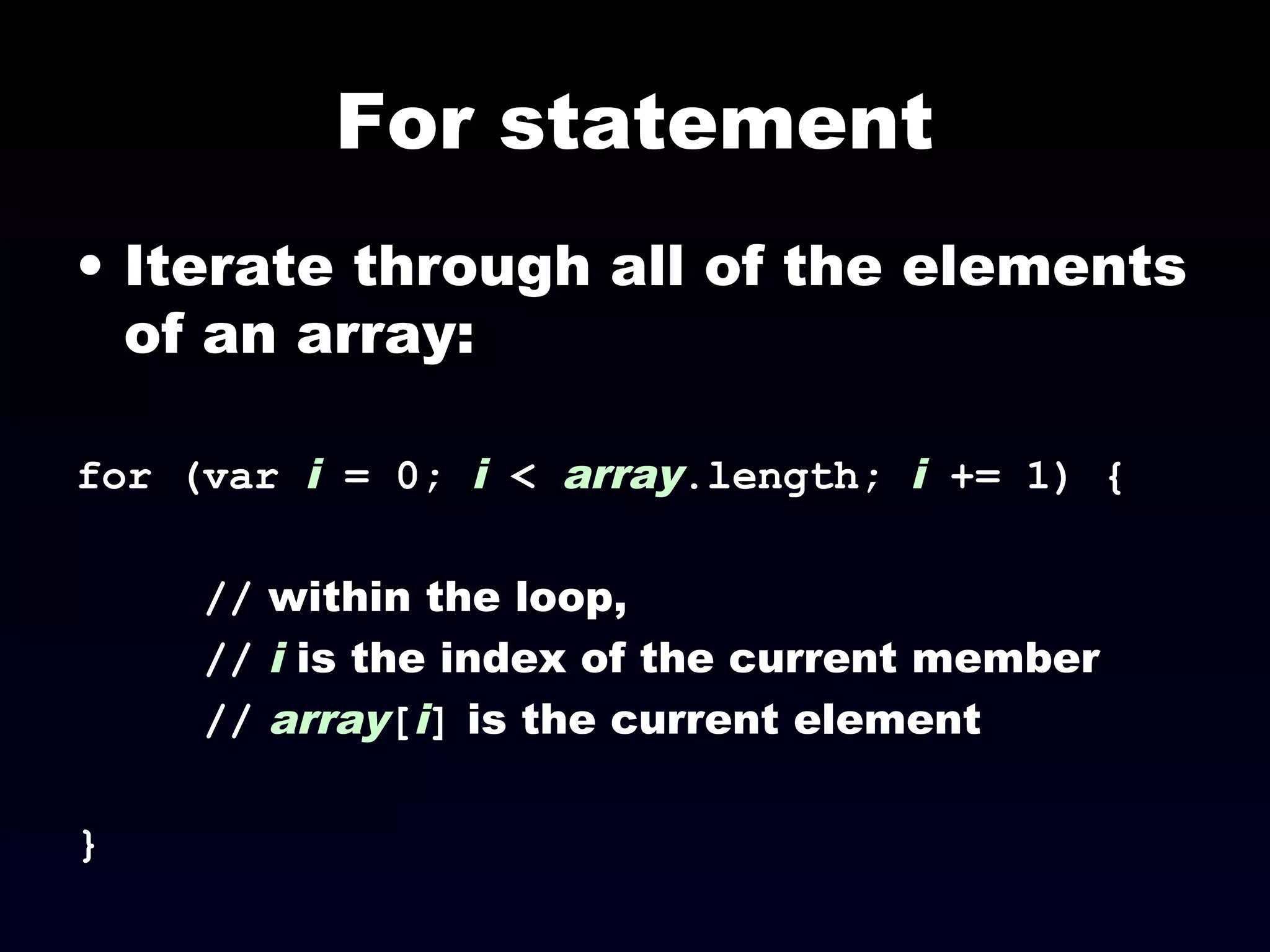 For statement

• Iterate through all of the elements of an array:

for (var i = 0; i < array.length; i += 1) {

// within the loop,
// i is the index of the current member
// array[i] is the current element

}